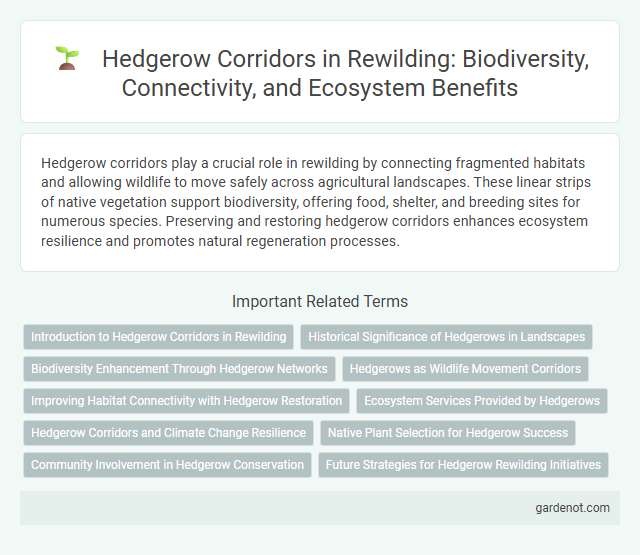 Hedgerow Corridors in Rewilding: Biodiversity, Connectivity, and Ecosystem Benefits

Hedgerow corridors play a crucial role in rewilding by connecting fragmented habitats and allowing wildlife to move safely across agricultural landscapes. These linear strips of native vegetation support biodiversity, offering food, shelter, and breeding sites for numerous species. Preserving and restoring hedgerow corridors enhances ecosystem resilience and promotes natural regeneration processes.

Important Related Terms

Introduction to Hedgerow Corridors in Rewilding

Historical Significance of Hedgerows in Landscapes

Biodiversity Enhancement Through Hedgerow Networks

Hedgerows as Wildlife Movement Corridors

Improving Habitat Connectivity with Hedgerow Restoration

Ecosystem Services Provided by Hedgerows

Hedgerow Corridors and Climate Change Resilience

Native Plant Selection for Hedgerow Success

Community Involvement in Hedgerow Conservation

Future Strategies for Hedgerow Rewilding Initiatives

gardenot.com